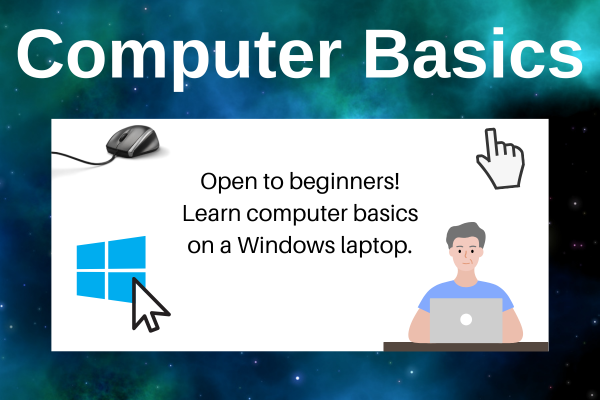 Computer Basics

Open to beginners!
Learn computer basics
on a Windows laptop.